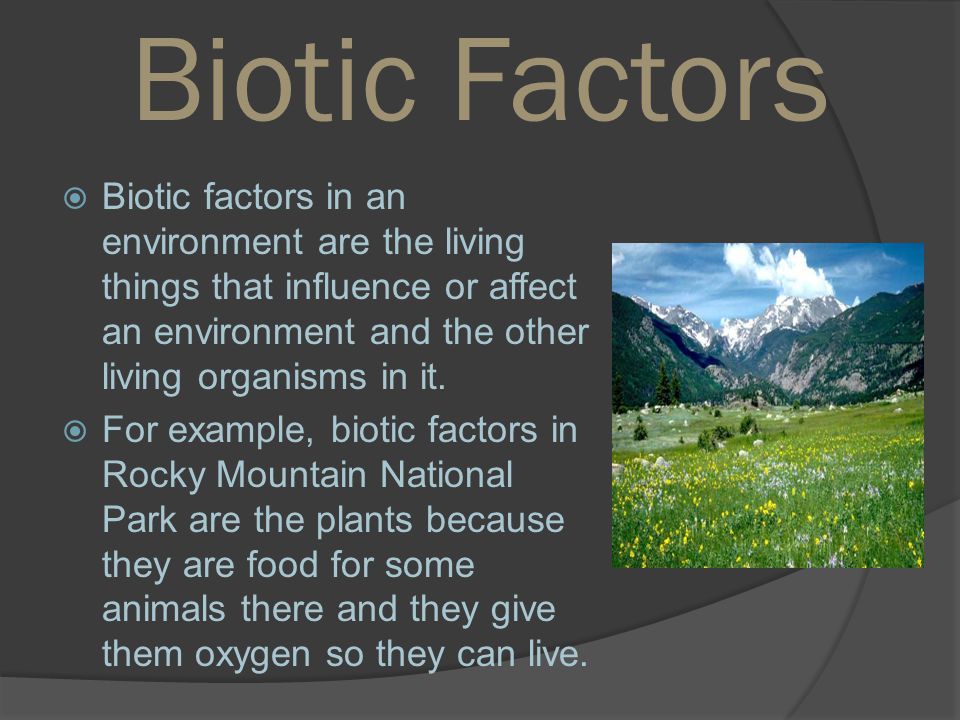 Biotic Factors

Biotic factors in an environment are the living things that influence or affect an environment and the other living organisms in it.

For example, biotic factors in Rocky Mountain National Park are the plants because they are food for some animals there and they give them oxygen so they can live.